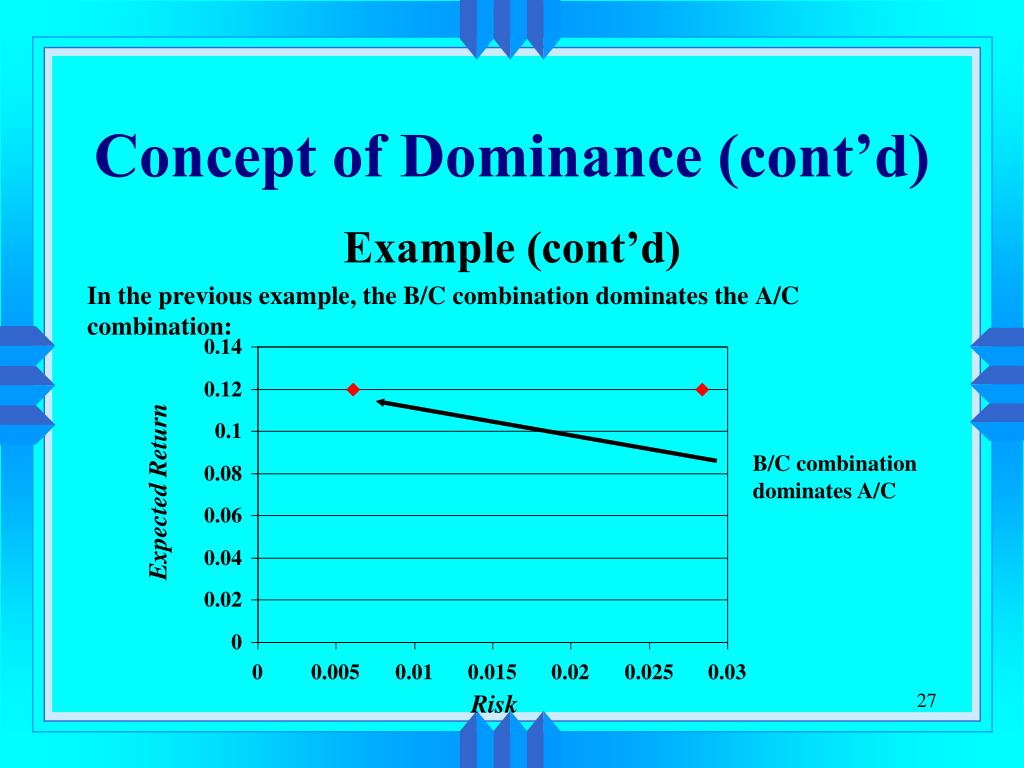 Concept of Dominance (cont’d)

Example (cont’d)

In the previous example, the B/C combination dominates the A/C combination:

Expected Return

0.14
0.12
0.1
0.08
0.06
0.04
0.02
0

0
0.005
0.01
0.015
0.02
0.025
0.03

Risk

B/C combination dominates A/C

27